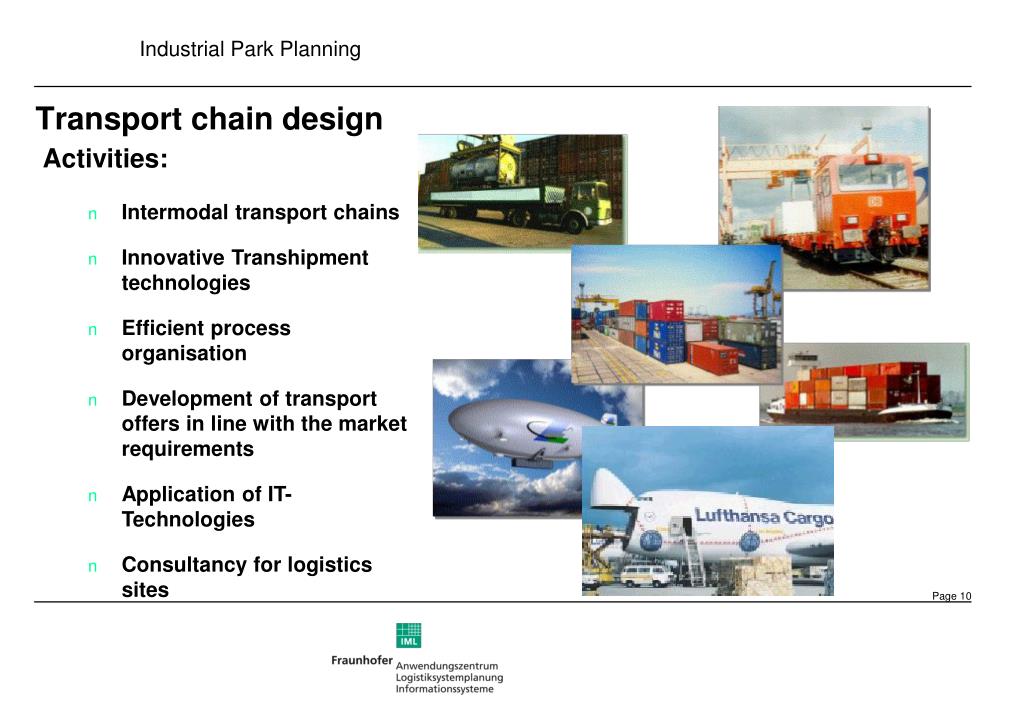 Industrial Park Planning

Transport chain design

Activities:

n Intermodal transport chains

n Innovative Transhipment technologies

n Efficient process organisation

n Development of transport offers in line with the market requirements

n Application of IT-Technologies

n Consultancy for logistics sites

Lufthansa Cargo

Page 10

IML

Fraunhofer Anwendungszentrum Logistiksystemplanung Informationssysteme